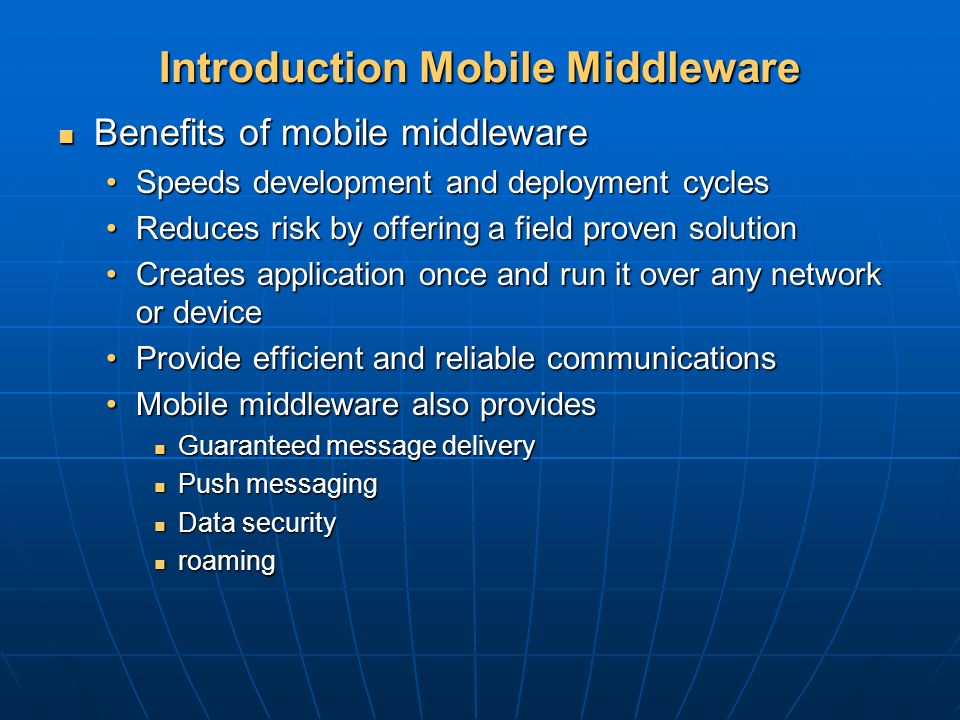 Introduction Mobile Middleware

- Benefits of mobile middleware
  - Speeds development and deployment cycles
  - Reduces risk by offering a field proven solution
  - Creates application once and run it over any network or device
  - Provide efficient and reliable communications
  - Mobile middleware also provides
    - Guaranteed message delivery
    - Push messaging
    - Data security
    - roaming